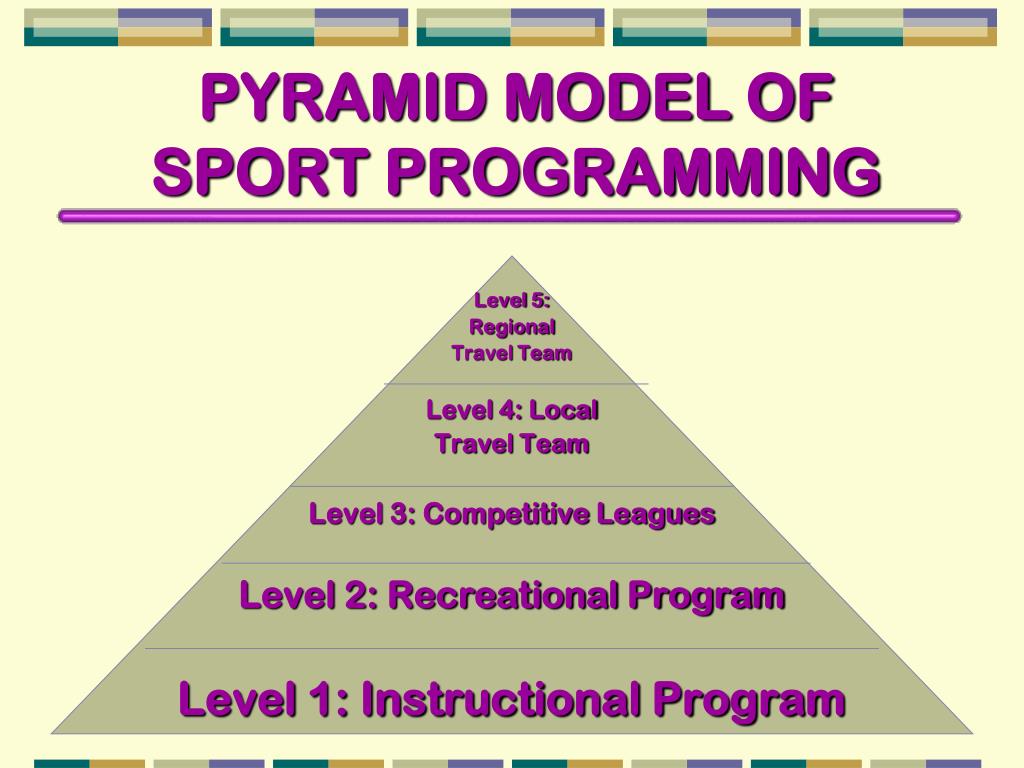 PYRAMID MODEL OF SPORT PROGRAMMING

Level 5: Regional Travel Team

Level 4: Local Travel Team

Level 3: Competitive Leagues

Level 2: Recreational Program

Level 1: Instructional Program